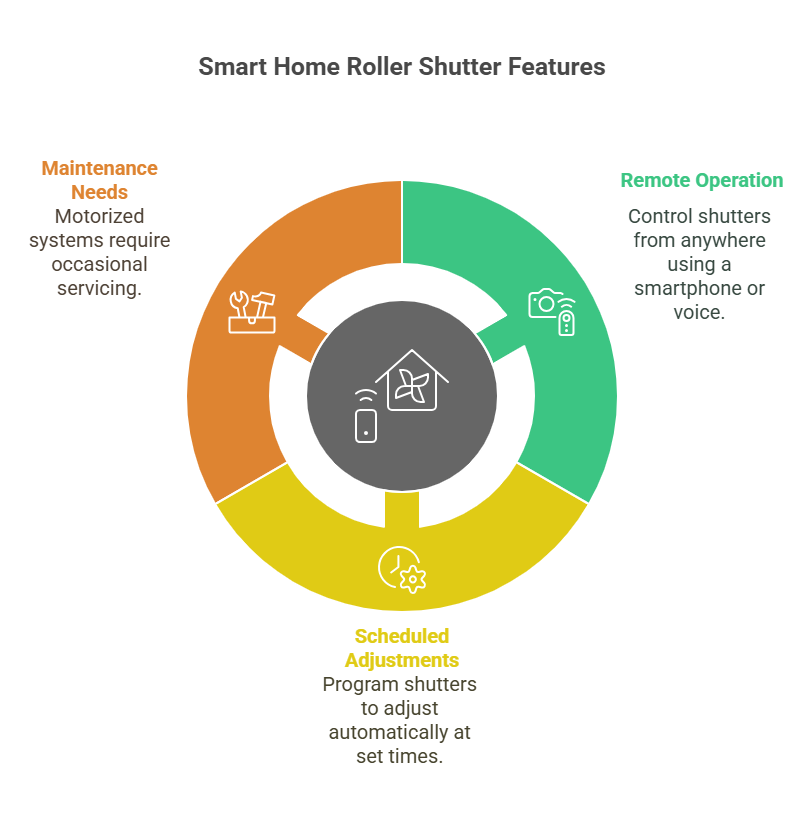 Smart Home Roller Shutter Features

Maintenance Needs
Motorized systems require occasional servicing.

Remote Operation
Control shutters from anywhere using a smartphone or voice.

Scheduled Adjustments
Program shutters to adjust automatically at set times.